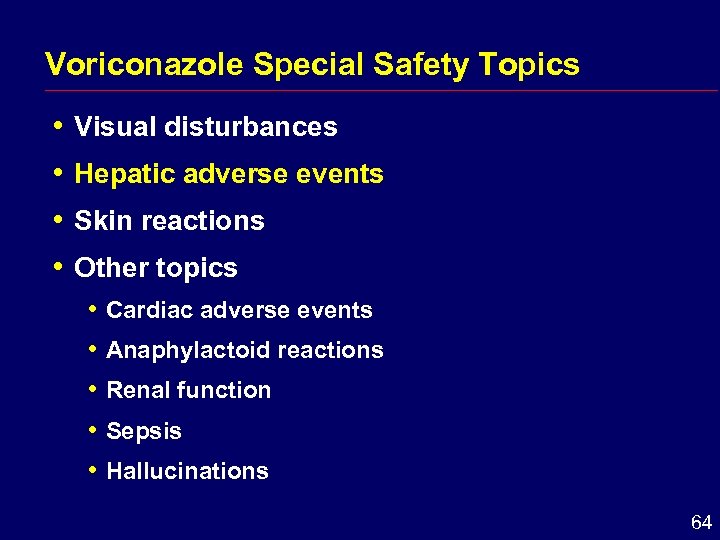 Voriconazole Special Safety Topics

• Visual disturbances
• Hepatic adverse events
• Skin reactions
• Other topics
  • Cardiac adverse events
  • Anaphylactoid reactions
  • Renal function
  • Sepsis
  • Hallucinations

64